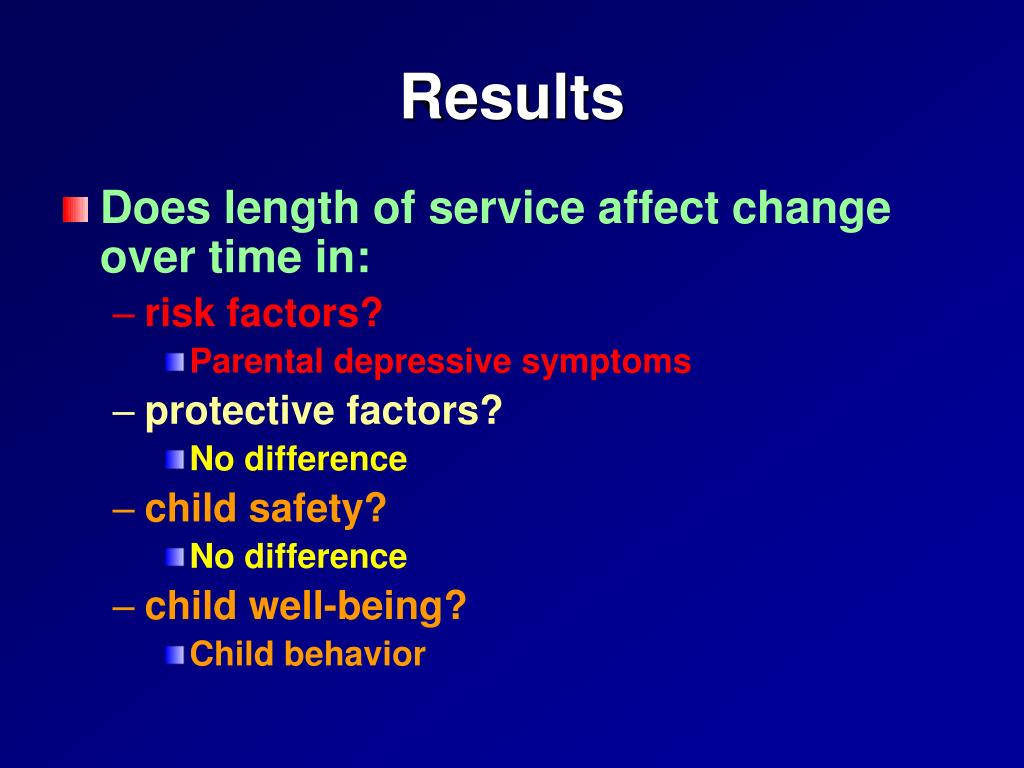 Results

Does length of service affect change over time in:

– risk factors?

Parental depressive symptoms

– protective factors?

No difference

– child safety?

No difference

– child well-being?

Child behavior